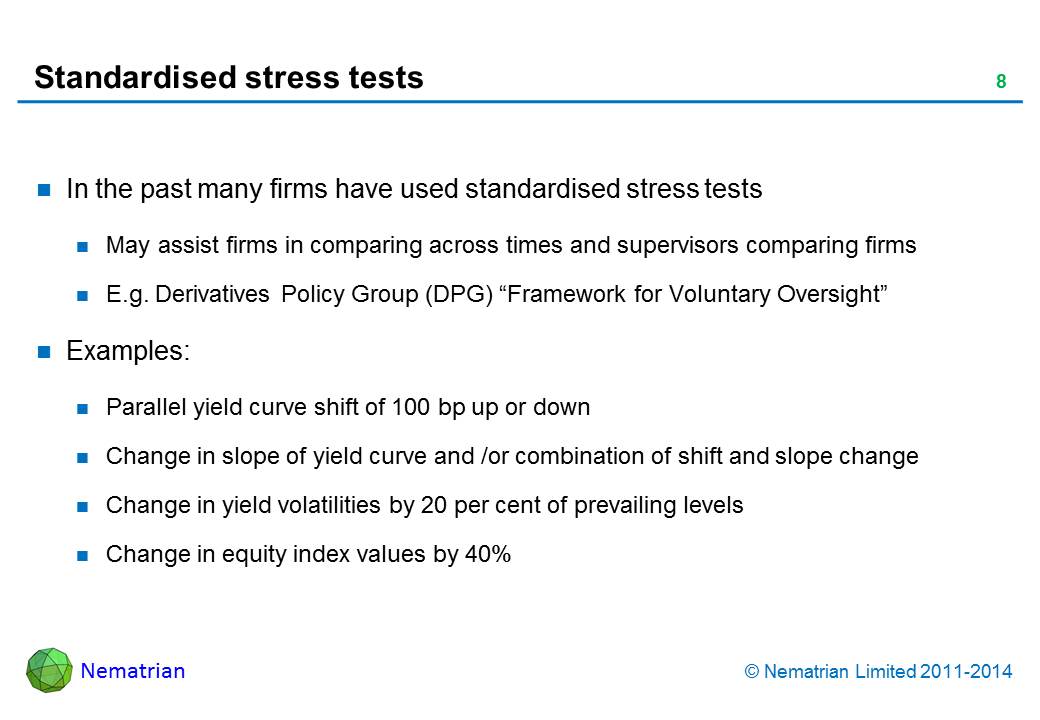 Standardised stress tests

8

In the past many firms have used standardised stress tests

May assist firms in comparing across times and supervisors comparing firms

E.g. Derivatives Policy Group (DPG) “Framework for Voluntary Oversight”

Examples:

Parallel yield curve shift of 100 bp up or down

Change in slope of yield curve and /or combination of shift and slope change

Change in yield volatilities by 20 per cent of prevailing levels

Change in equity index values by 40%

Nematrian

© Nematrian Limited 2011-2014